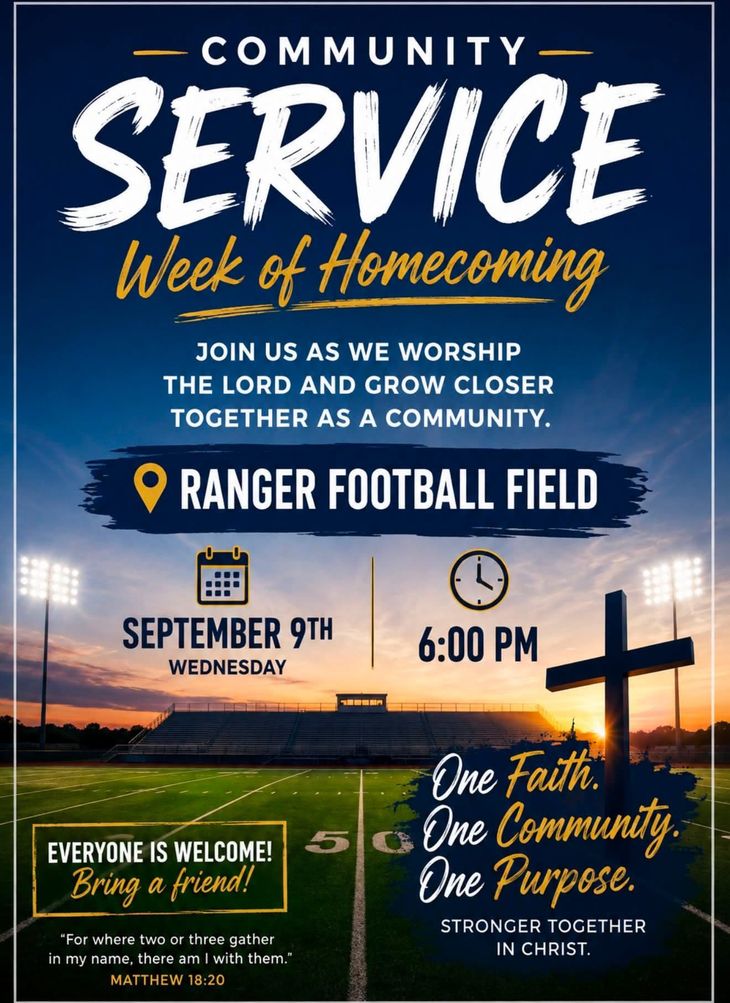 COMMUNITY

SERVICE

Week of Homecoming

JOIN US AS WE WORSHIP THE LORD AND GROW CLOSER TOGETHER AS A COMMUNITY.

RANGER FOOTBALL FIELD

SEPTEMBER 9TH
WEDNESDAY

6:00 PM

50

EVERYONE IS WELCOME!
Bring a friend!

"For where two or three gather in my name, there am I with them."
MATTHEW 18:20

One Faith.
One Community.
One Purpose.

STRONGER TOGETHER IN CHRIST.